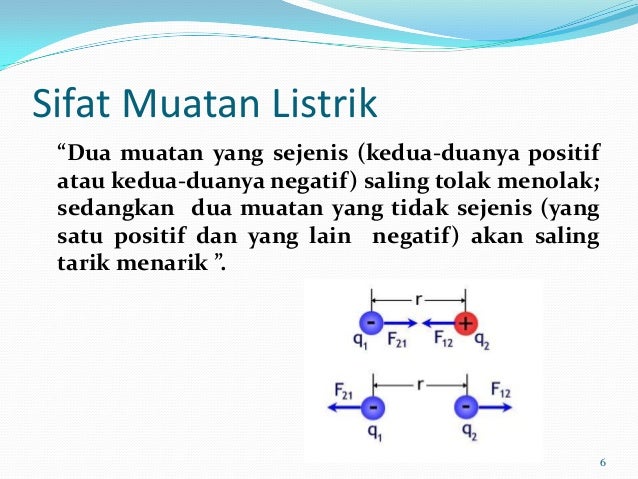 Sifat Muatan Listrik

“Dua muatan yang sejenis (kedua-duanya positif atau kedua-duanya negatif) saling tolak menolak; sedangkan dua muatan yang tidak sejenis (yang satu positif dan yang lain negatif) akan saling tarik menarik ”.

r
-
+
$q_1$ $F_{21}$ $F_{12}$ $q_2$

$F_{21}$ r $F_{12}$
-
-
$q_1$ $q_2$

6